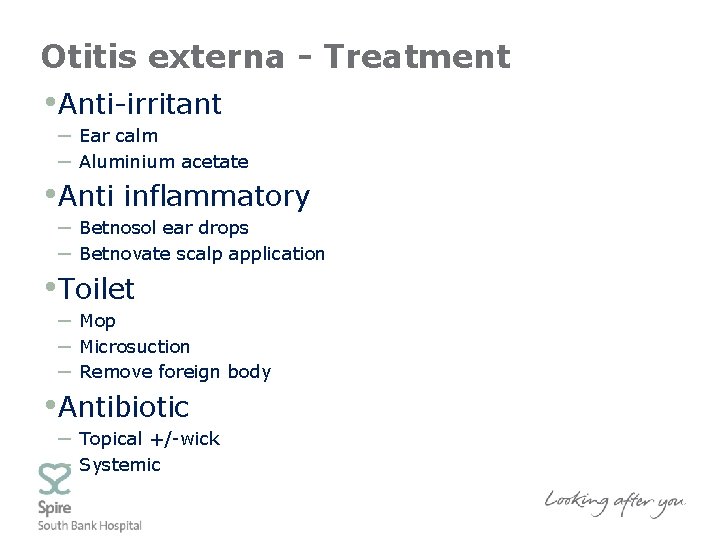 Otitis externa - Treatment

• Anti-irritant
– Ear calm
– Aluminium acetate

• Anti inflammatory
– Betnosol ear drops
– Betnovate scalp application

• Toilet
– Mop
– Microsuction
– Remove foreign body

• Antibiotic
– Topical +/-wick
– Systemic

Spire
South Bank Hospital

Looking after you.